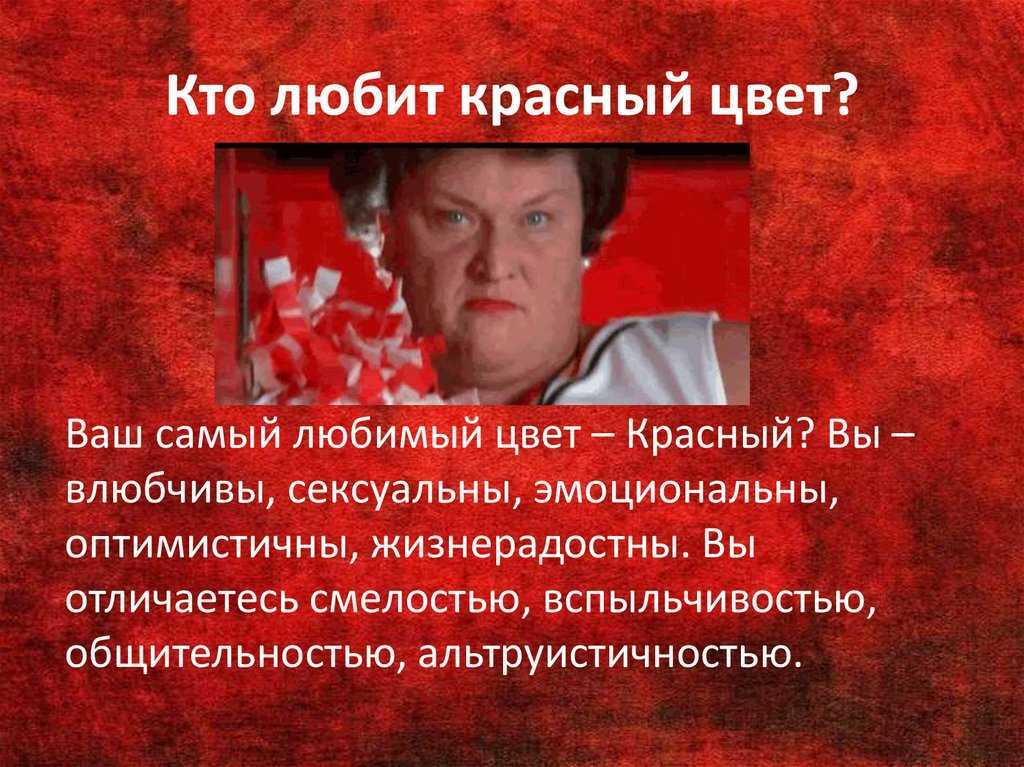 Кто любит красный цвет?

Ваш самый любимый цвет – Красный? Вы – влюбчивы, сексуальны, эмоциональны, оптимистичны, жизнерадостны. Вы отличаетесь смелостью, вспыльчивостью, общительностью, альтруистичностью.